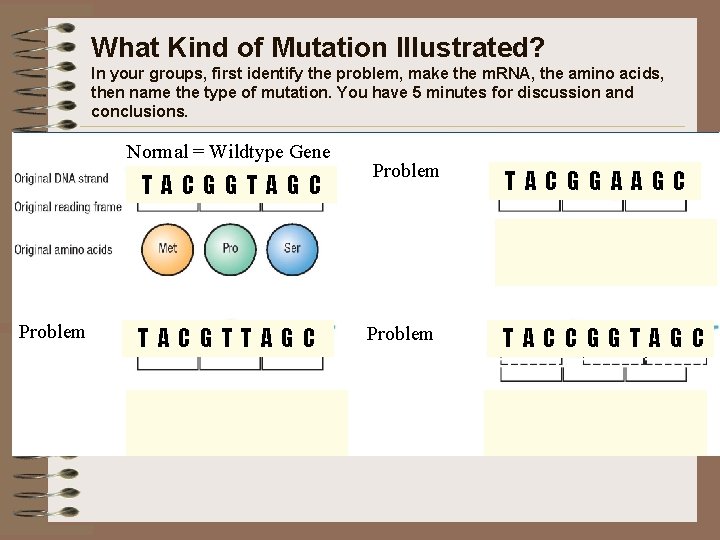 What Kind of Mutation Illustrated?
In your groups, first identify the problem, make the mRNA, the amino acids, then name the type of mutation. You have 5 minutes for discussion and conclusions.

Normal = Wildtype Gene

Original DNA strand
T A C G G T A G C
Original reading frame
Original amino acids
Met
Pro
Ser

Problem
T A C G G A A G C

Problem
T A C G T T A G C

Problem
T A C C G G T A G C